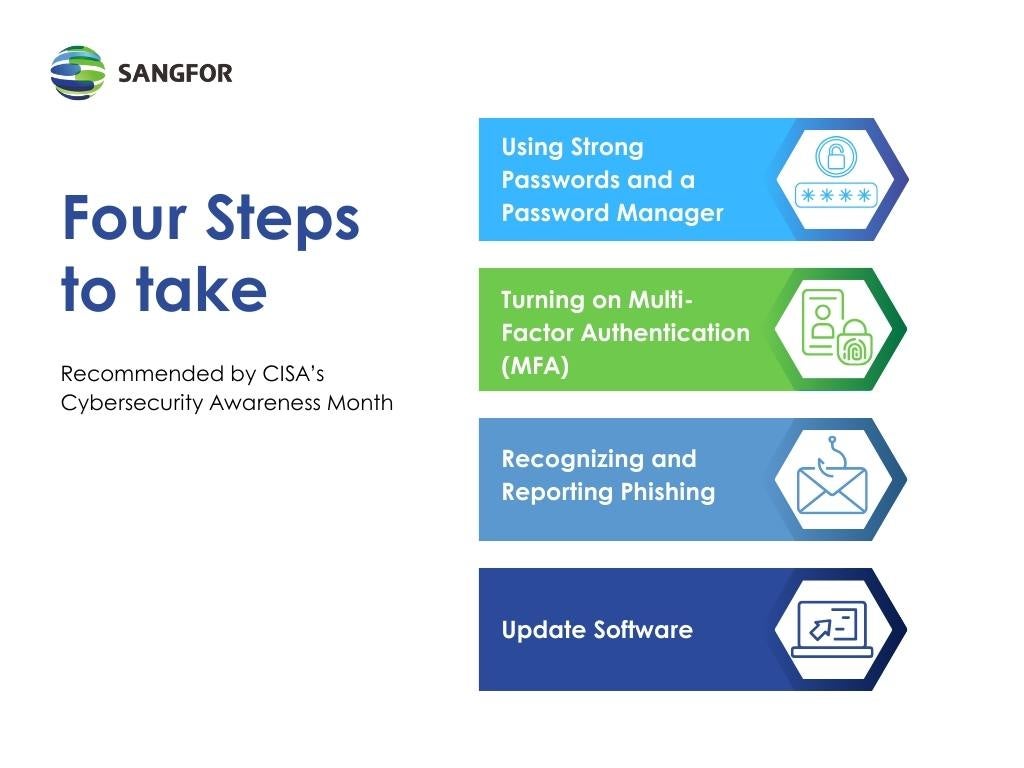 SANGFOR

Four Steps to take

Recommended by CISA's Cybersecurity Awareness Month

Using Strong Passwords and a Password Manager

****

Turning on Multi-Factor Authentication (MFA)

Recognizing and Reporting Phishing

Update Software